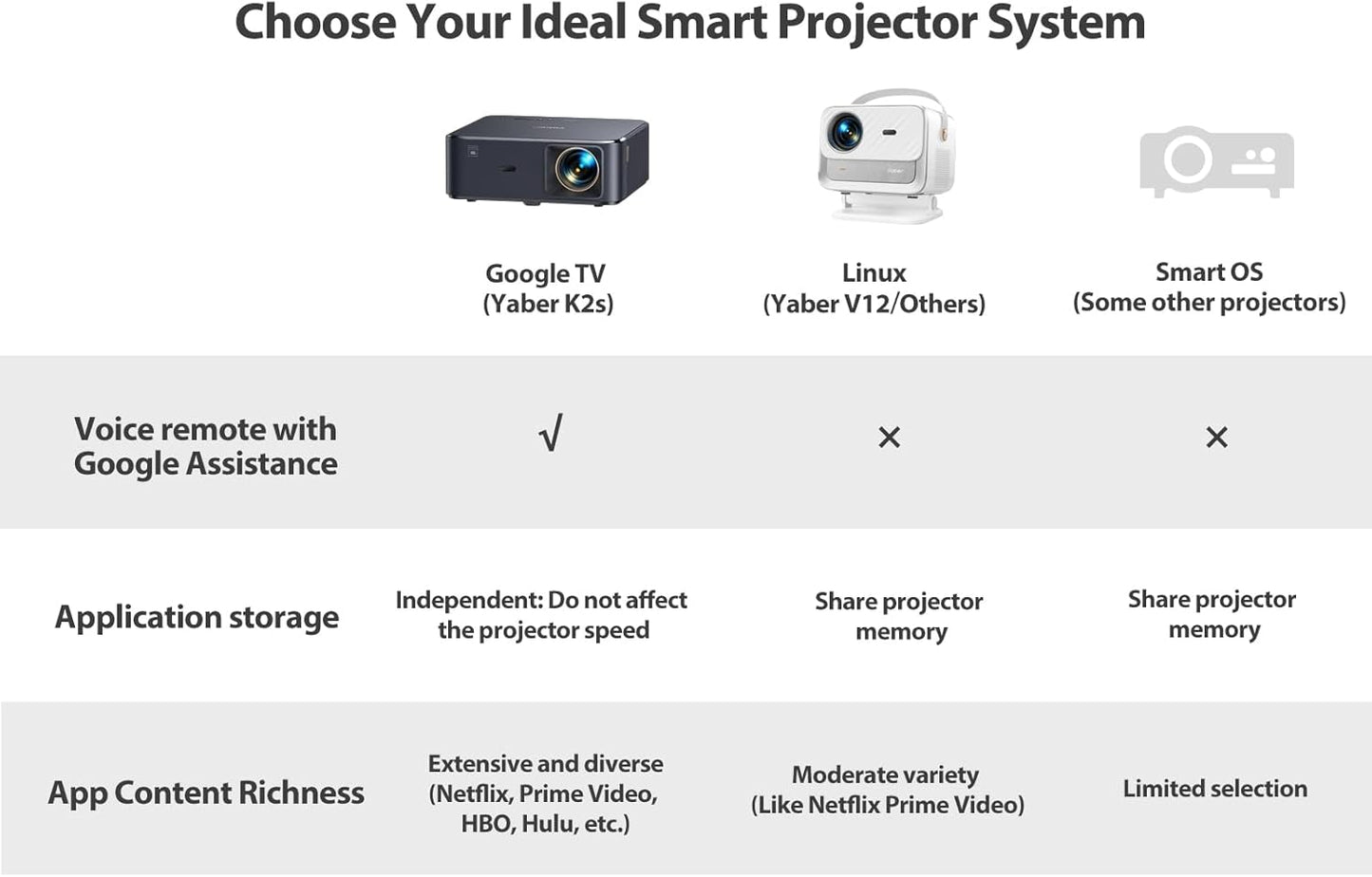 Choose Your Ideal Smart Projector System

| | Google TV (Yaber K2s) | Linux (Yaber V12/Others) | Smart OS (Some other projectors) |
|---|---|---|---|
| Voice remote with Google Assistance | √ | × | × |
| Application storage | Independent: Do not affect the projector speed | Share projector memory | Share projector memory |
| App Content Richness | Extensive and diverse (Netflix, Prime Video, HBO, Hulu, etc.) | Moderate variety (Like Netflix Prime Video) | Limited selection |